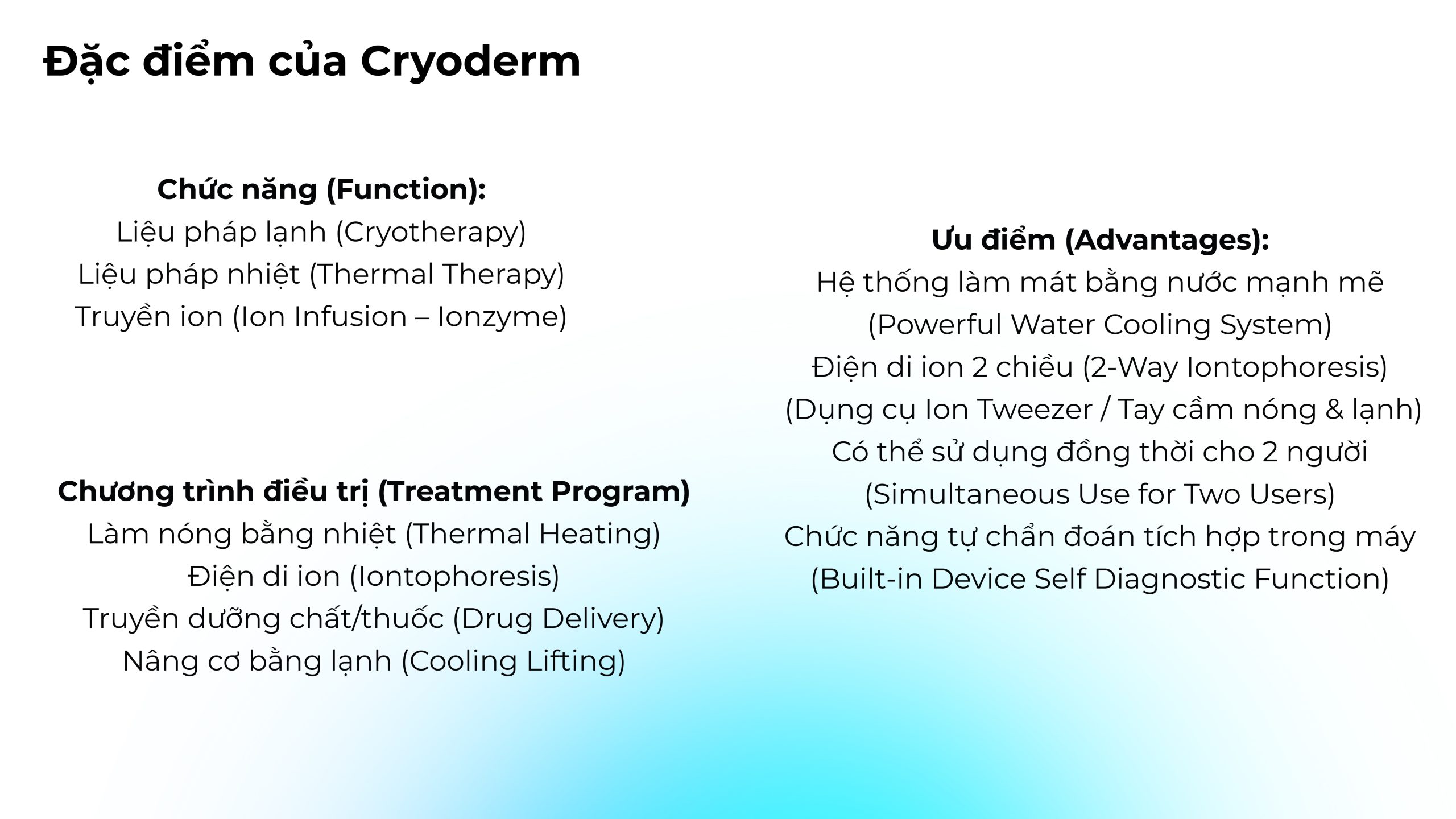 Đặc điểm của Cryoderm

Chức năng (Function):
Liệu pháp lạnh (Cryotherapy)
Liệu pháp nhiệt (Thermal Therapy)
Truyền ion (Ion Infusion – Ionzyme)

Chương trình điều trị (Treatment Program)
Làm nóng bằng nhiệt (Thermal Heating)
Điện di ion (Iontophoresis)
Truyền dưỡng chất/thuốc (Drug Delivery)
Nâng cơ bằng lạnh (Cooling Lifting)

Ưu điểm (Advantages):
Hệ thống làm mát bằng nước mạnh mẽ
(Powerful Water Cooling System)
Điện di ion 2 chiều (2-Way Iontophoresis)
(Dụng cụ Ion Tweezer / Tay cầm nóng & lạnh)
Có thể sử dụng đồng thời cho 2 người
(Simultaneous Use for Two Users)
Chức năng tự chẩn đoán tích hợp trong máy
(Built-in Device Self Diagnostic Function)